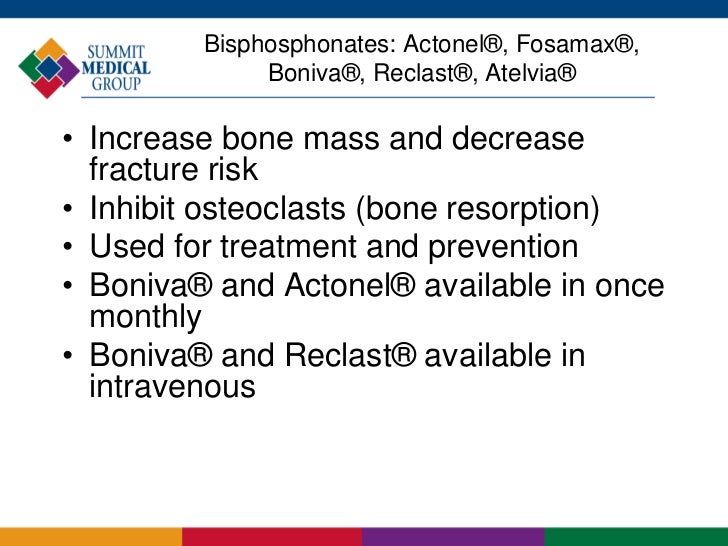 SUMMIT MEDICAL GROUP

Bisphosphonates: Actonel®, Fosamax®, Boniva®, Reclast®, Atelvia®

• Increase bone mass and decrease fracture risk
• Inhibit osteoclasts (bone resorption)
• Used for treatment and prevention
• Boniva® and Actonel® available in once monthly
• Boniva® and Reclast® available in intravenous